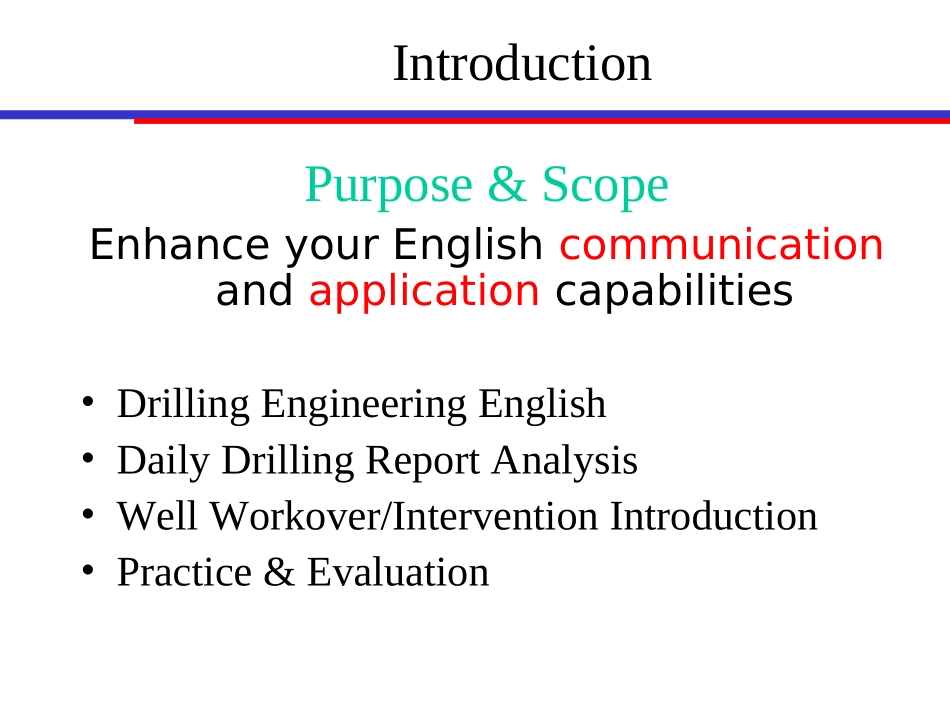 Introduction

Purpose & Scope

Enhance your English communication and application capabilities

• Drilling Engineering English
• Daily Drilling Report Analysis
• Well Workover/Intervention Introduction
• Practice & Evaluation